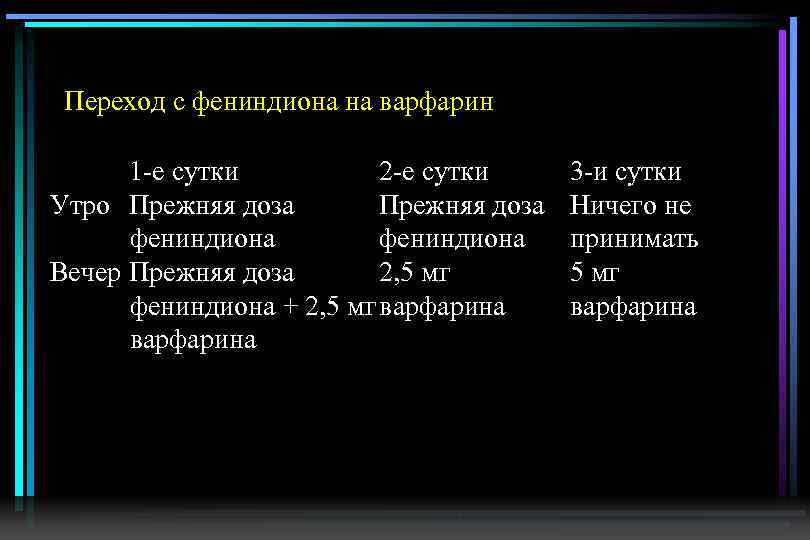 Переход с фениндиона на варфарин

| | 1-е сутки | 2-е сутки | 3-и сутки |
|---|---|---|---|
| Утро | Прежняя доза фениндиона | Прежняя доза фениндиона | Ничего не принимать |
| Вечер | Прежняя доза фениндиона + 2,5 мг варфарина | 2,5 мг варфарина | 5 мг варфарина |